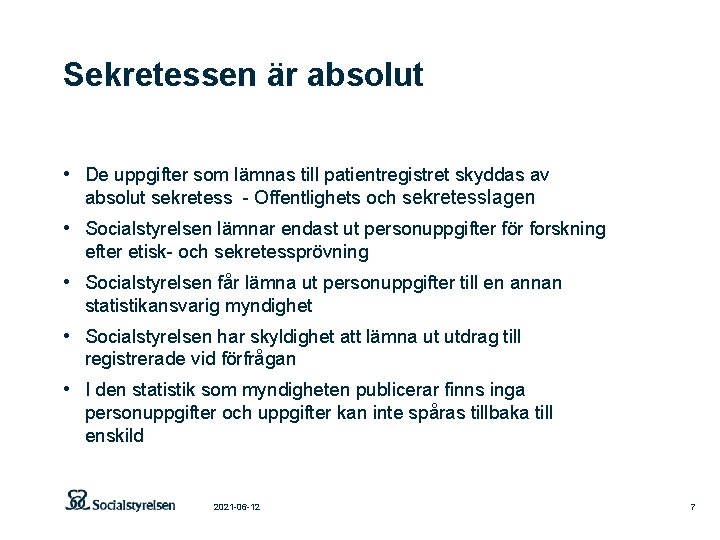 Sekretessen är absolut

• De uppgifter som lämnas till patientregistret skyddas av absolut sekretess - Offentlighets och sekretesslagen
• Socialstyrelsen lämnar endast ut personuppgifter för forskning efter etisk- och sekretessprövning
• Socialstyrelsen får lämna ut personuppgifter till en annan statistikansvarig myndighet
• Socialstyrelsen har skyldighet att lämna ut utdrag till registrerade vid förfrågan
• I den statistik som myndigheten publicerar finns inga personuppgifter och uppgifter kan inte spåras tillbaka till enskild

Socialstyrelsen

2021-06-12

7